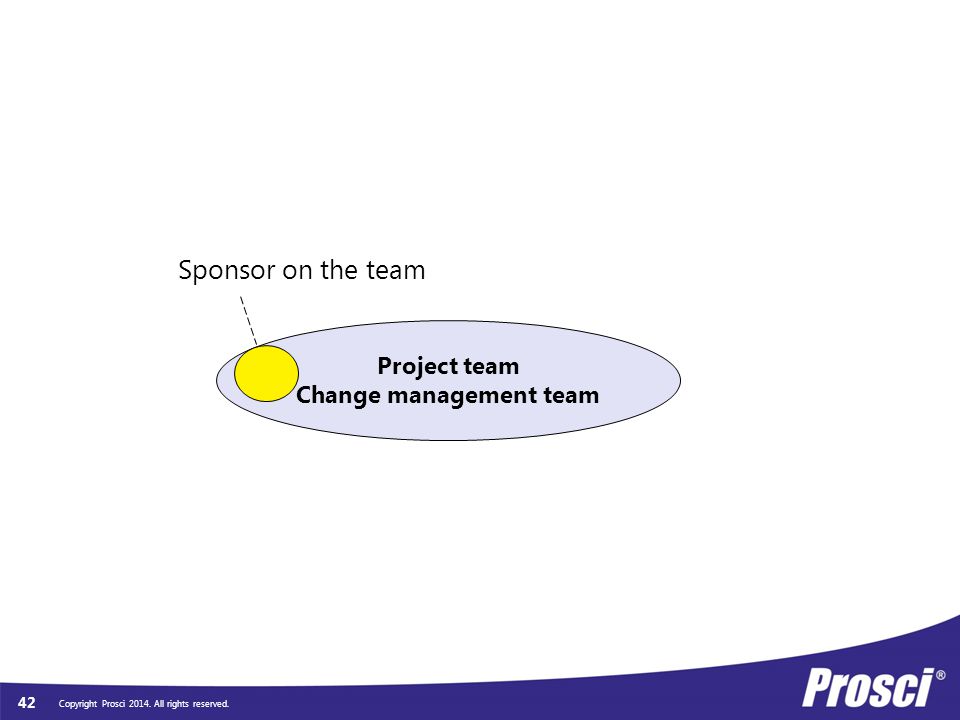 Sponsor on the team

Project team
Change management team

42 Copyright Prosci 2014. All rights reserved.

Prosci®